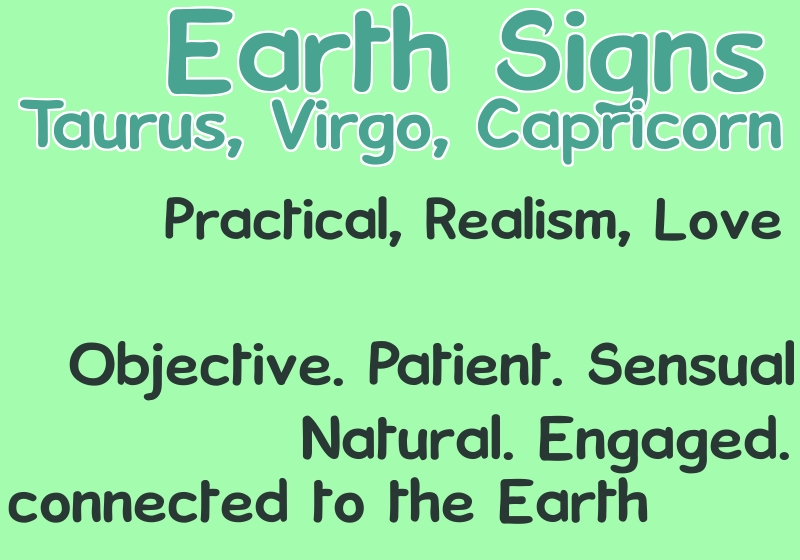 Earth Signs
Taurus, Virgo, Capricorn

Practical, Realism, Love

Objective. Patient. Sensual
Natural. Engaged.
connected to the Earth